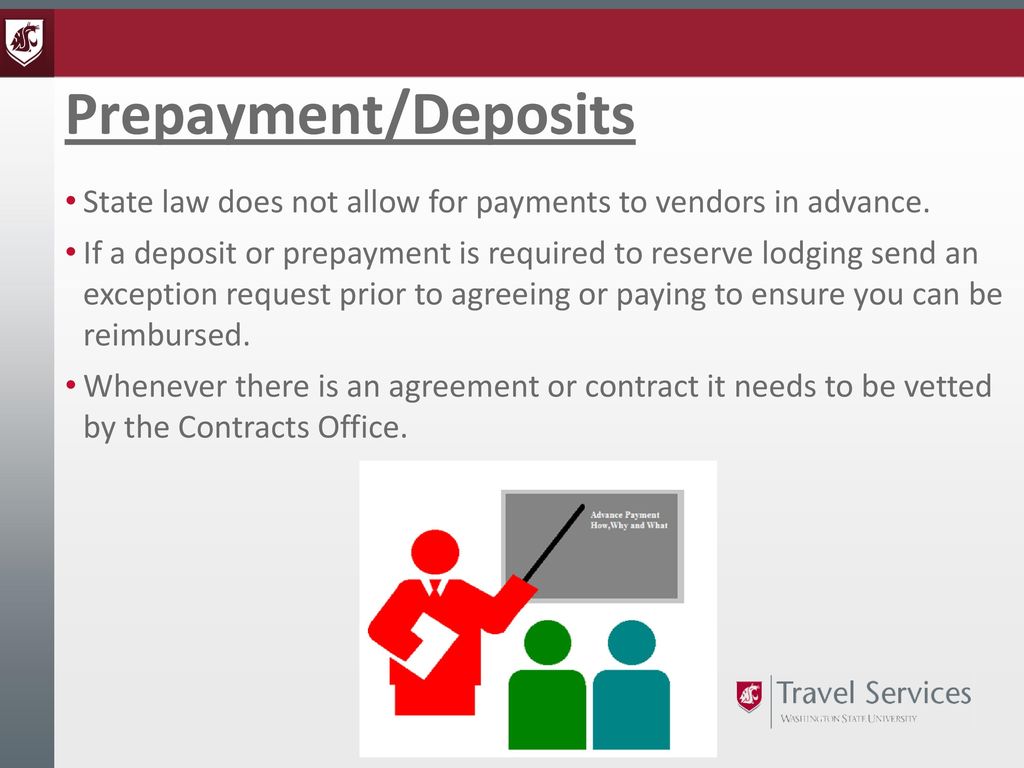 Prepayment/Deposits

• State law does not allow for payments to vendors in advance.

• If a deposit or prepayment is required to reserve lodging send an exception request prior to agreeing or paying to ensure you can be reimbursed.

• Whenever there is an agreement or contract it needs to be vetted by the Contracts Office.

Advance Payment
How,Why and What

Travel Services
WASHINGTON STATE UNIVERSITY